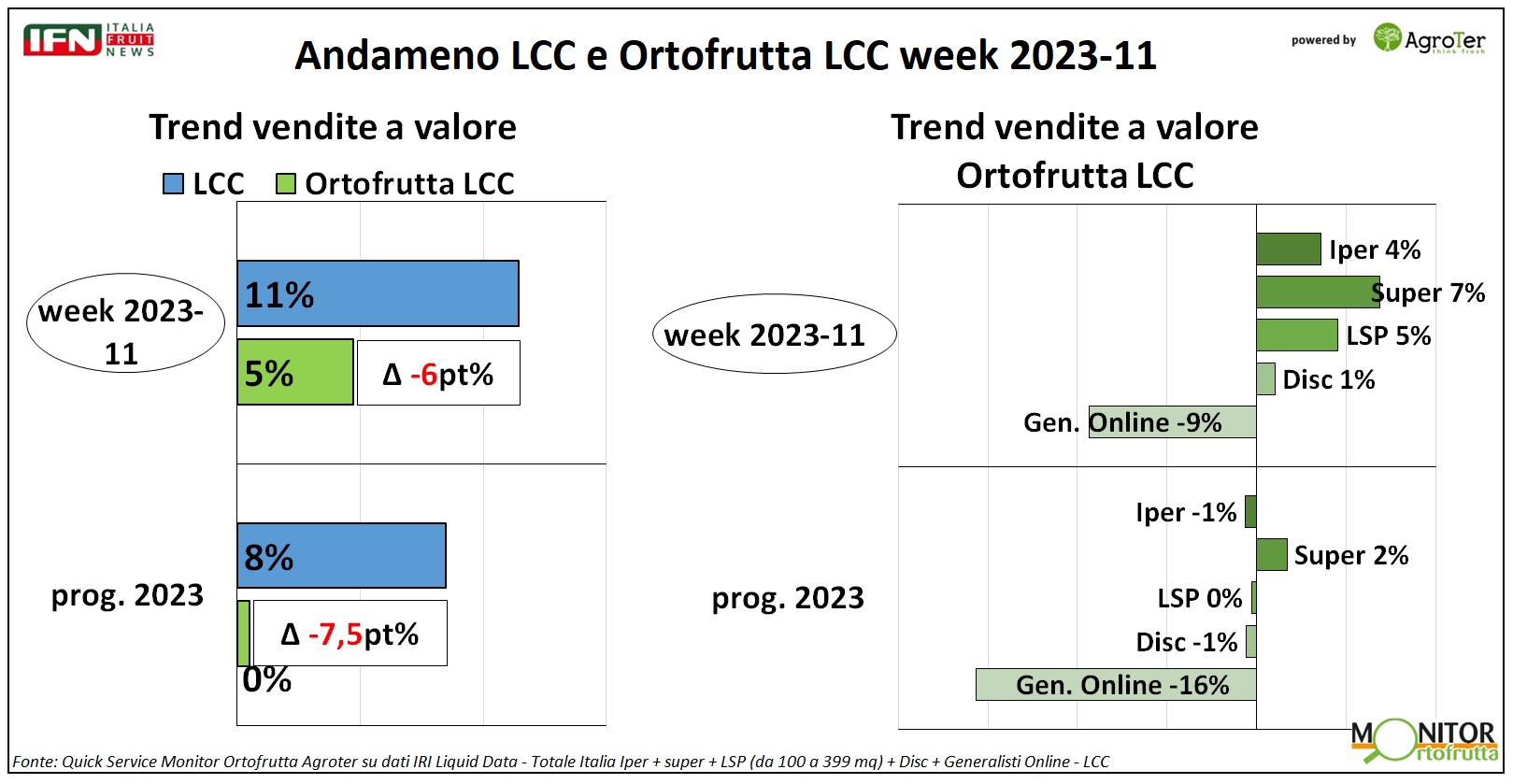 IFN ITALIA FRUIT NEWS

Andameno LCC e Ortofrutta LCC week 2023-11

powered by AgroTer think fresh

Trend vendite a valore

LCC Ortofrutta LCC

week 2023-11

11%

5%

Δ -6pt%

prog. 2023

8%

Δ -7,5pt%

0%

Trend vendite a valore Ortofrutta LCC

week 2023-11

Iper 4%

Super 7%

LSP 5%

Disc 1%

Gen. Online -9%

prog. 2023

Iper -1%

Super 2%

LSP 0%

Disc -1%

Gen. Online -16%

MONITOR Ortofrutta

Fonte: Quick Service Monitor Ortofrutta Agroter su dati IRI Liquid Data - Totale Italia Iper + super + LSP (da 100 a 399 mq) + Disc + Generalisti Online - LCC